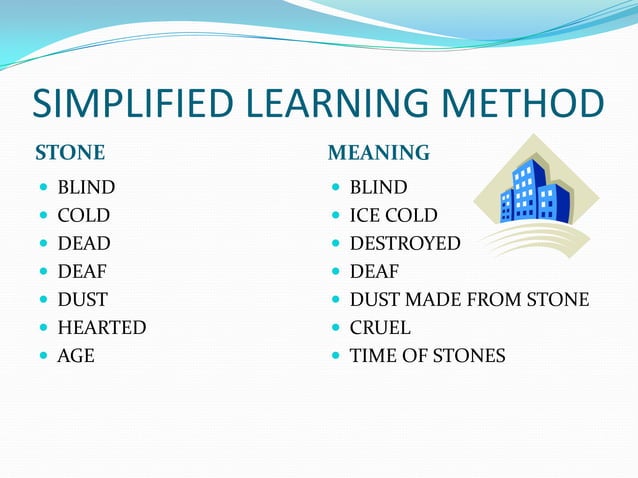 SIMPLIFIED LEARNING METHOD

STONE

- BLIND
- COLD
- DEAD
- DEAF
- DUST
- HEARTED
- AGE

MEANING

- BLIND
- ICE COLD
- DESTROYED
- DEAF
- DUST MADE FROM STONE
- CRUEL
- TIME OF STONES